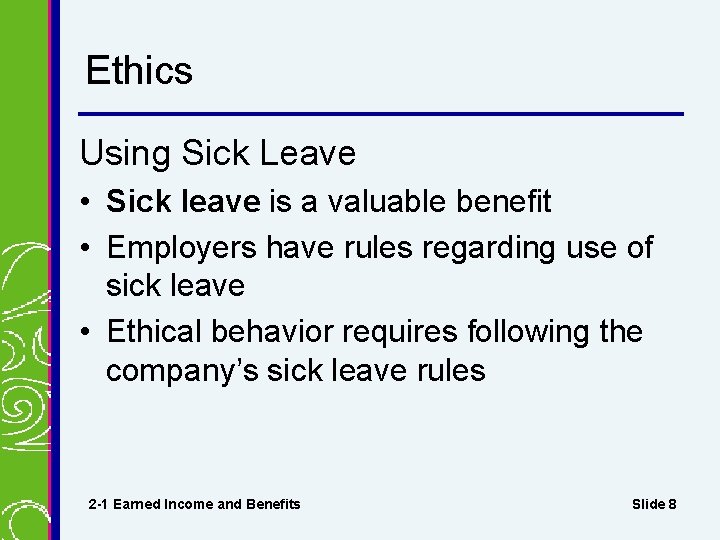 Ethics

Using Sick Leave

• Sick leave is a valuable benefit
• Employers have rules regarding use of sick leave
• Ethical behavior requires following the company's sick leave rules

2-1 Earned Income and Benefits

Slide 8